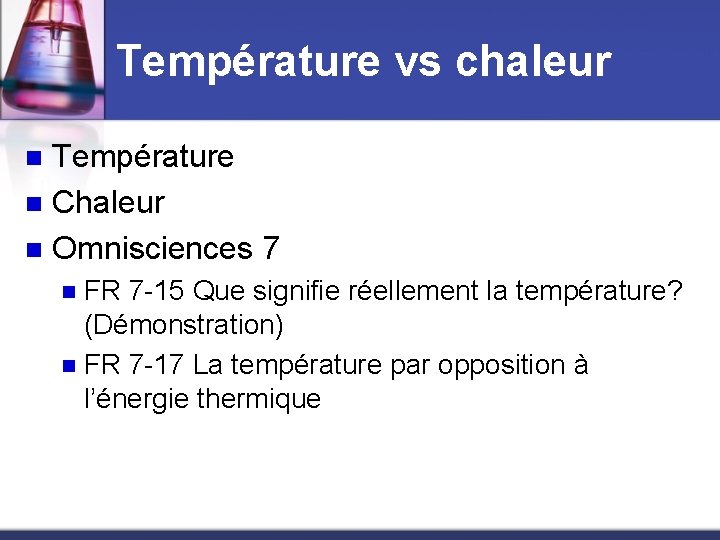 Température vs chaleur

Température
Chaleur
Omnisciences 7
FR 7-15 Que signifie réellement la température? (Démonstration)
FR 7-17 La température par opposition à l'énergie thermique